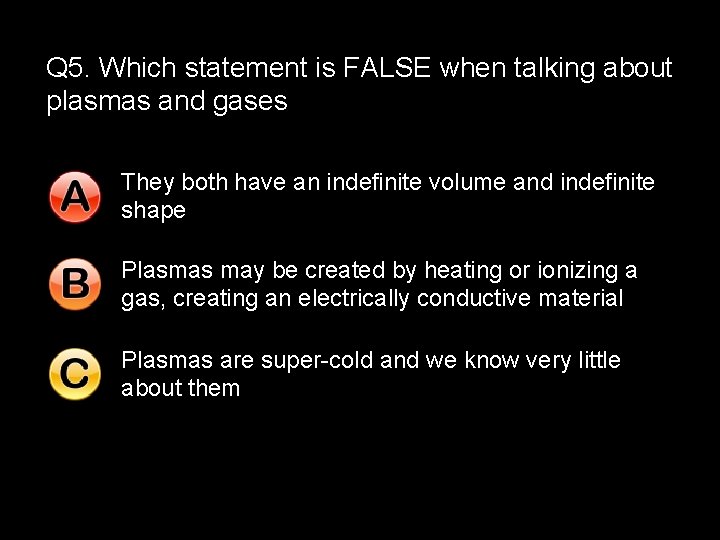 Q5. Which statement is FALSE when talking about plasmas and gases

A They both have an indefinite volume and indefinite shape

B Plasmas may be created by heating or ionizing a gas, creating an electrically conductive material

C Plasmas are super-cold and we know very little about them